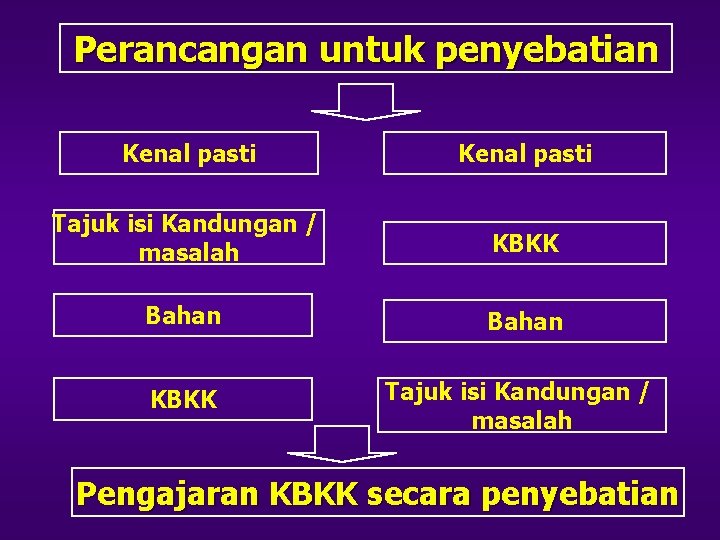 Perancangan untuk penyebatian

Kenal pasti

Tajuk isi Kandungan / masalah

Bahan

KBKK

Kenal pasti

KBKK

Bahan

Tajuk isi Kandungan / masalah

Pengajaran KBKK secara penyebatian